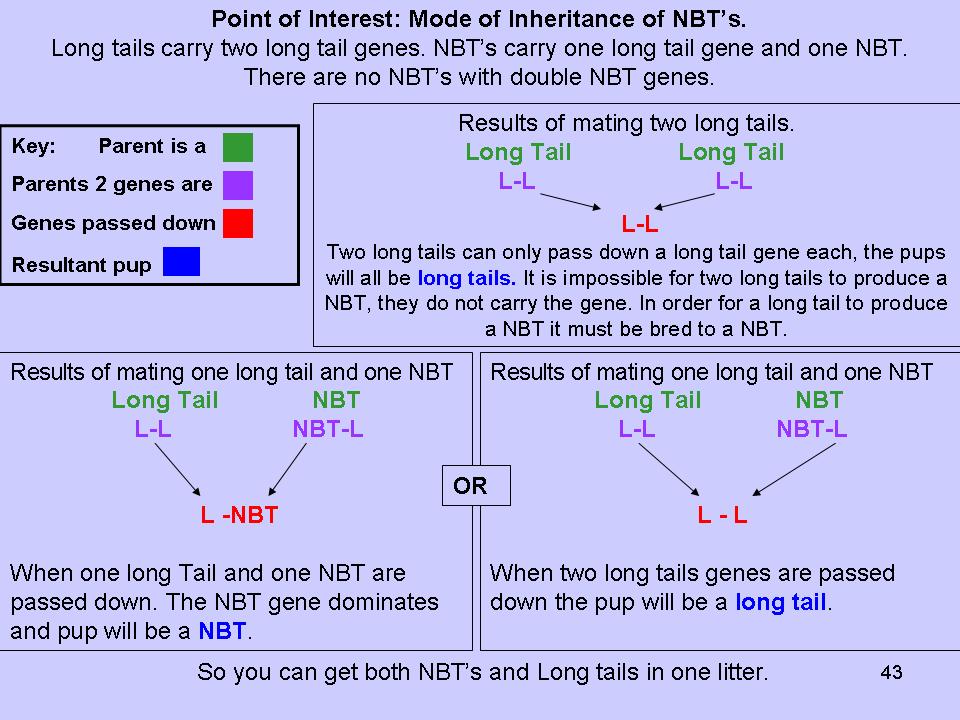 Point of Interest: Mode of Inheritance of NBT's.
Long tails carry two long tail genes. NBT's carry one long tail gene and one NBT. There are no NBT's with double NBT genes.

Key: Parent is a
Parents 2 genes are
Genes passed down
Resultant pup

Results of mating two long tails.
Long Tail Long Tail
L-L L-L
L-L
Two long tails can only pass down a long tail gene each, the pups will all be long tails. It is impossible for two long tails to produce a NBT, they do not carry the gene. In order for a long tail to produce a NBT it must be bred to a NBT.

Results of mating one long tail and one NBT
Long Tail NBT
L-L NBT-L
L -NBT
When one long Tail and one NBT are passed down. The NBT gene dominates and pup will be a NBT.

OR

Results of mating one long tail and one NBT
Long Tail NBT
L-L NBT-L
L - L
When two long tails genes are passed down the pup will be a long tail.

So you can get both NBT's and Long tails in one litter.

43